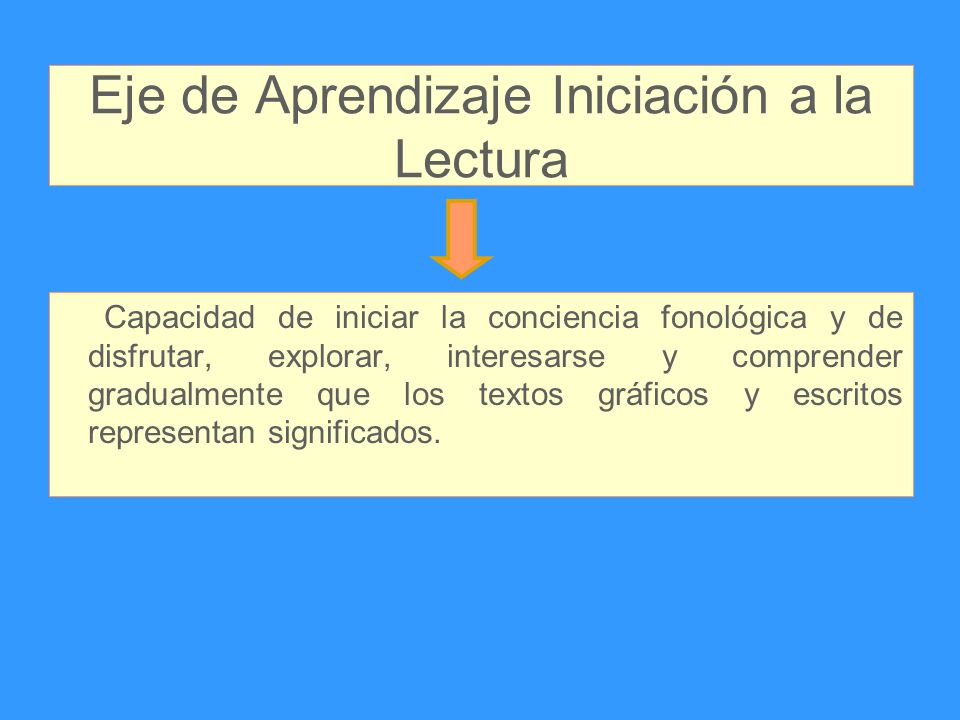 Eje de Aprendizaje Iniciación a la Lectura

Capacidad de iniciar la conciencia fonológica y de disfrutar, explorar, interesarse y comprender gradualmente que los textos gráficos y escritos representan significados.